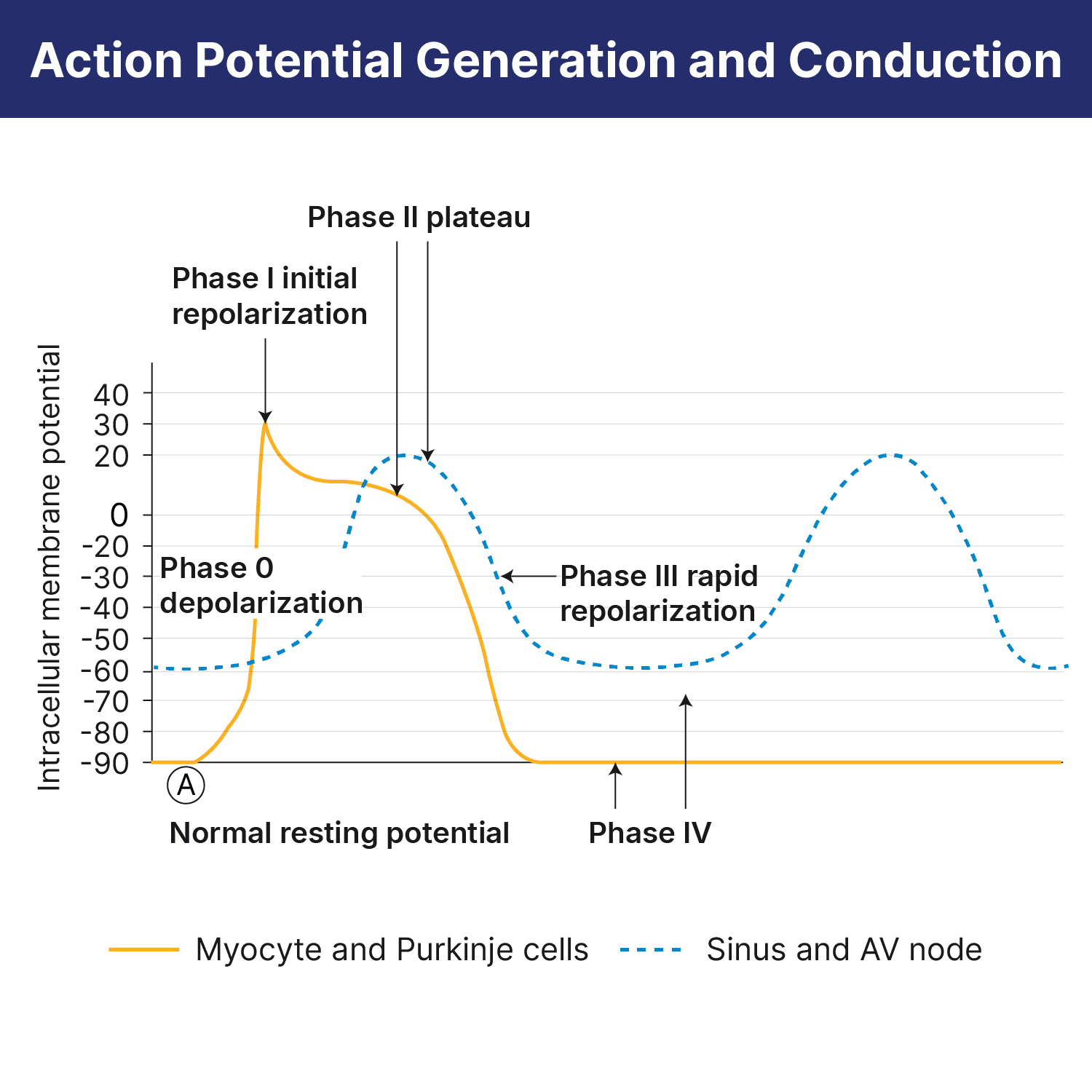 Action Potential Generation and Conduction

Phase II plateau

Phase I initial repolarization

Intracellular membrane potential

40
30
20
0
-20
-30
-40
-50
-60
-70
-80
-90

Phase 0 depolarization

Phase III rapid repolarization

A

Normal resting potential

Phase IV

Myocyte and Purkinje cells

Sinus and AV node